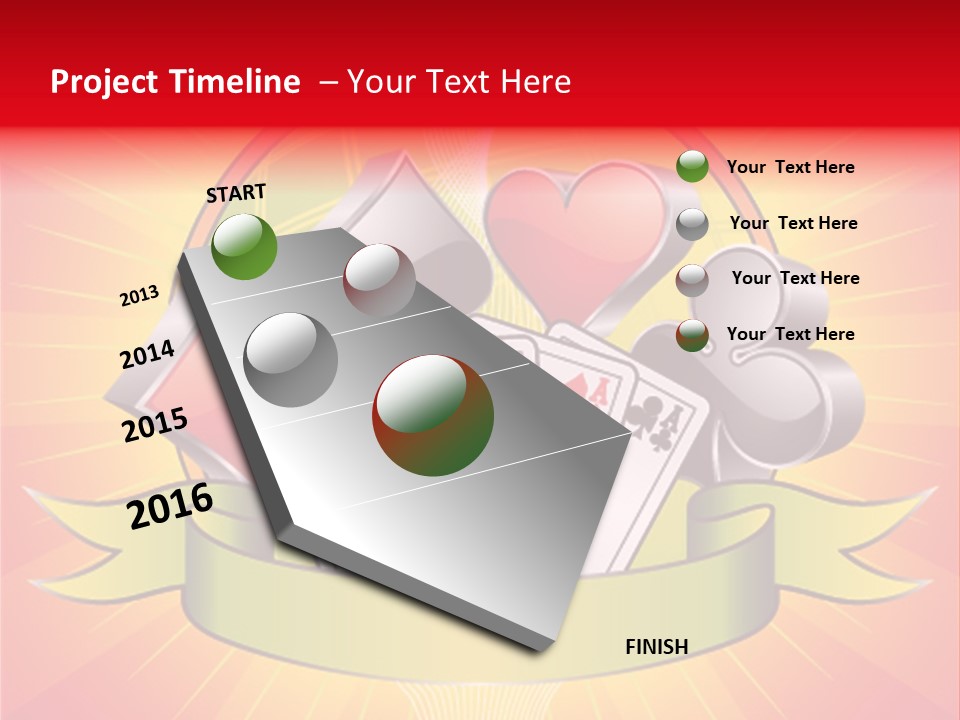 Project Timeline – Your Text Here

START

2013

2014

2015

2016

FINISH

Your Text Here

Your Text Here

Your Text Here

Your Text Here